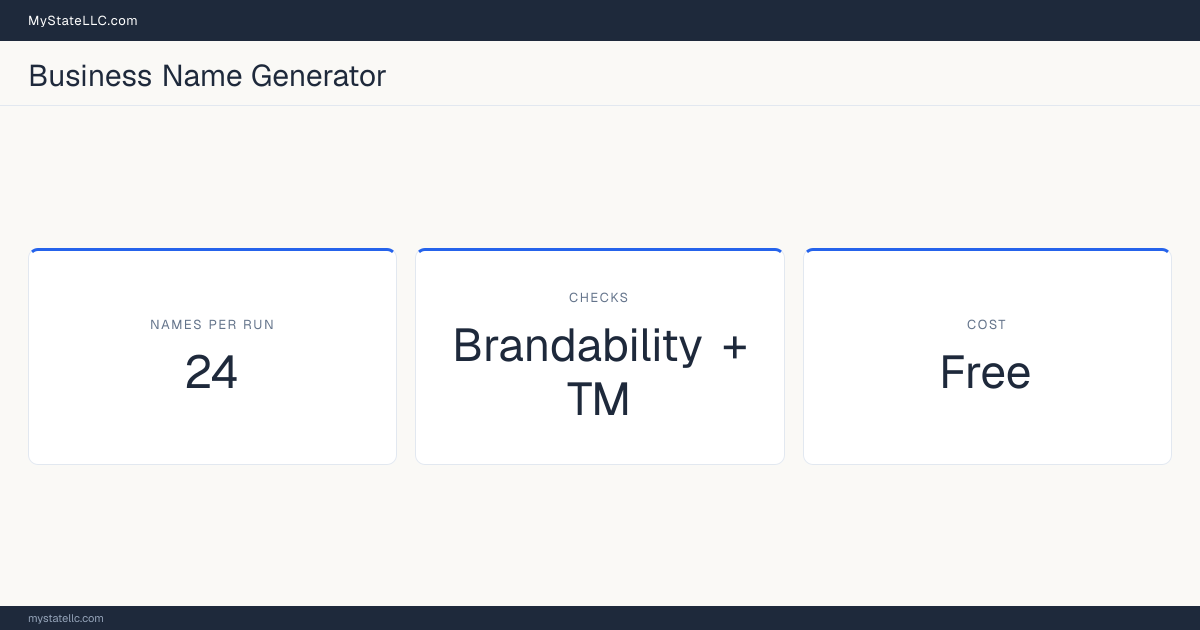 MyStateLLC.com

Business Name Generator

NAMES PER RUN
24

CHECKS
Brandability + TM

COST
Free

mystatellc.com